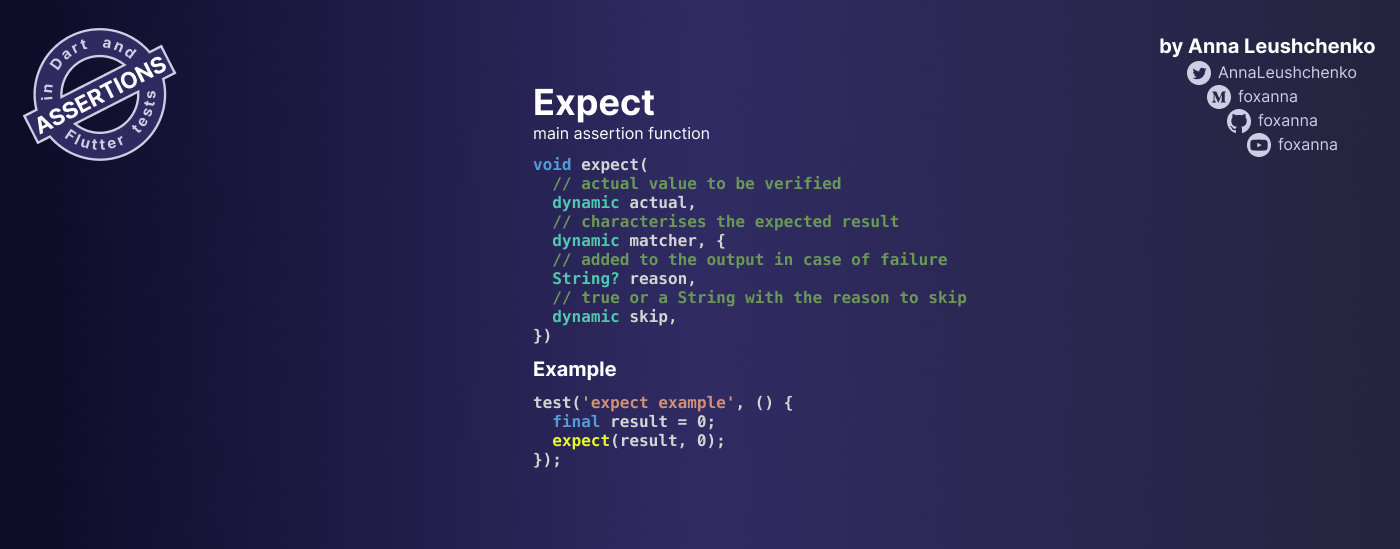 in Dart and
ASSERTIONS
Flutter tests

by Anna Leushchenko
AnnaLeushchenko
foxanna
foxanna
foxanna

Expect
main assertion function

void expect(
  // actual value to be verified
  dynamic actual,
  // characterises the expected result
  dynamic matcher, {
  // added to the output in case of failure
  String? reason,
  // true or a String with the reason to skip
  dynamic skip,
})

Example

test('expect example', () {
  final result = 0;
  expect(result, 0);
});